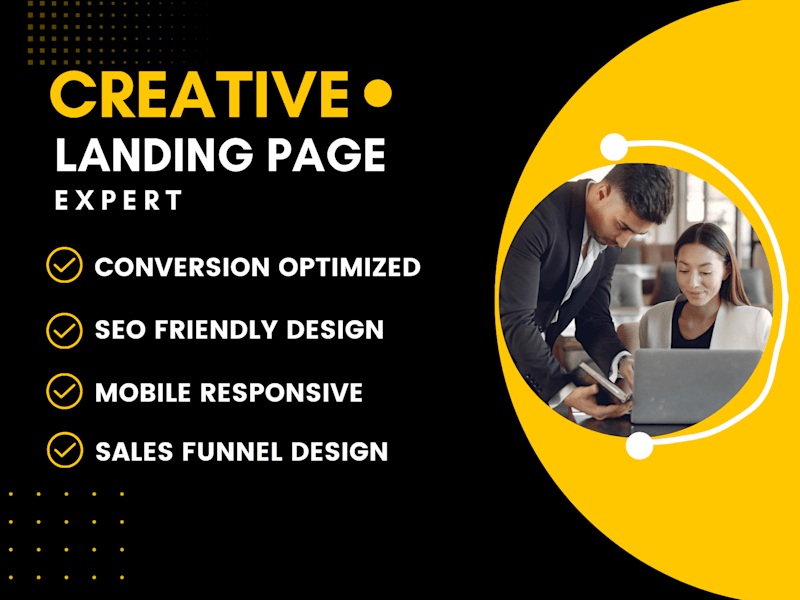 CREATIVE
LANDING PAGE
EXPERT

CONVERSION OPTIMIZED
SEO FRIENDLY DESIGN
MOBILE RESPONSIVE
SALES FUNNEL DESIGN